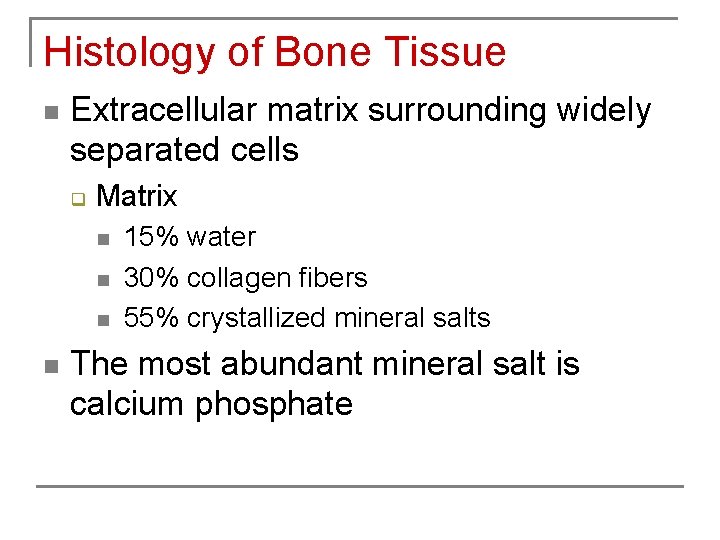 Histology of Bone Tissue

Extracellular matrix surrounding widely separated cells

Matrix

15% water

30% collagen fibers

55% crystallized mineral salts

The most abundant mineral salt is calcium phosphate